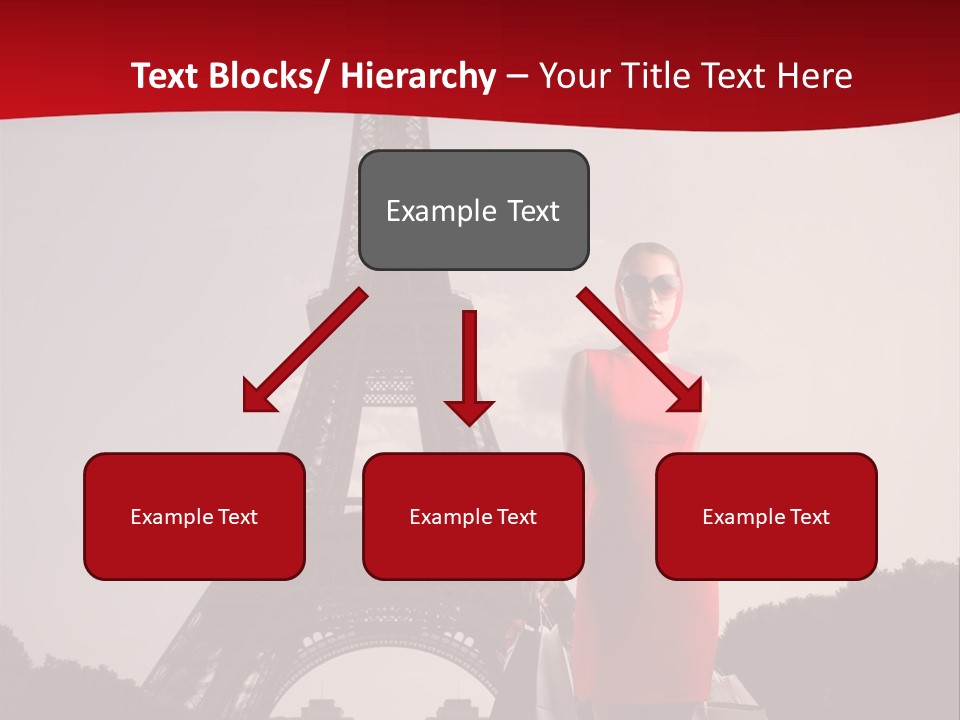 Text Blocks/ Hierarchy – Your Title Text Here

Example Text

Example Text

Example Text

Example Text